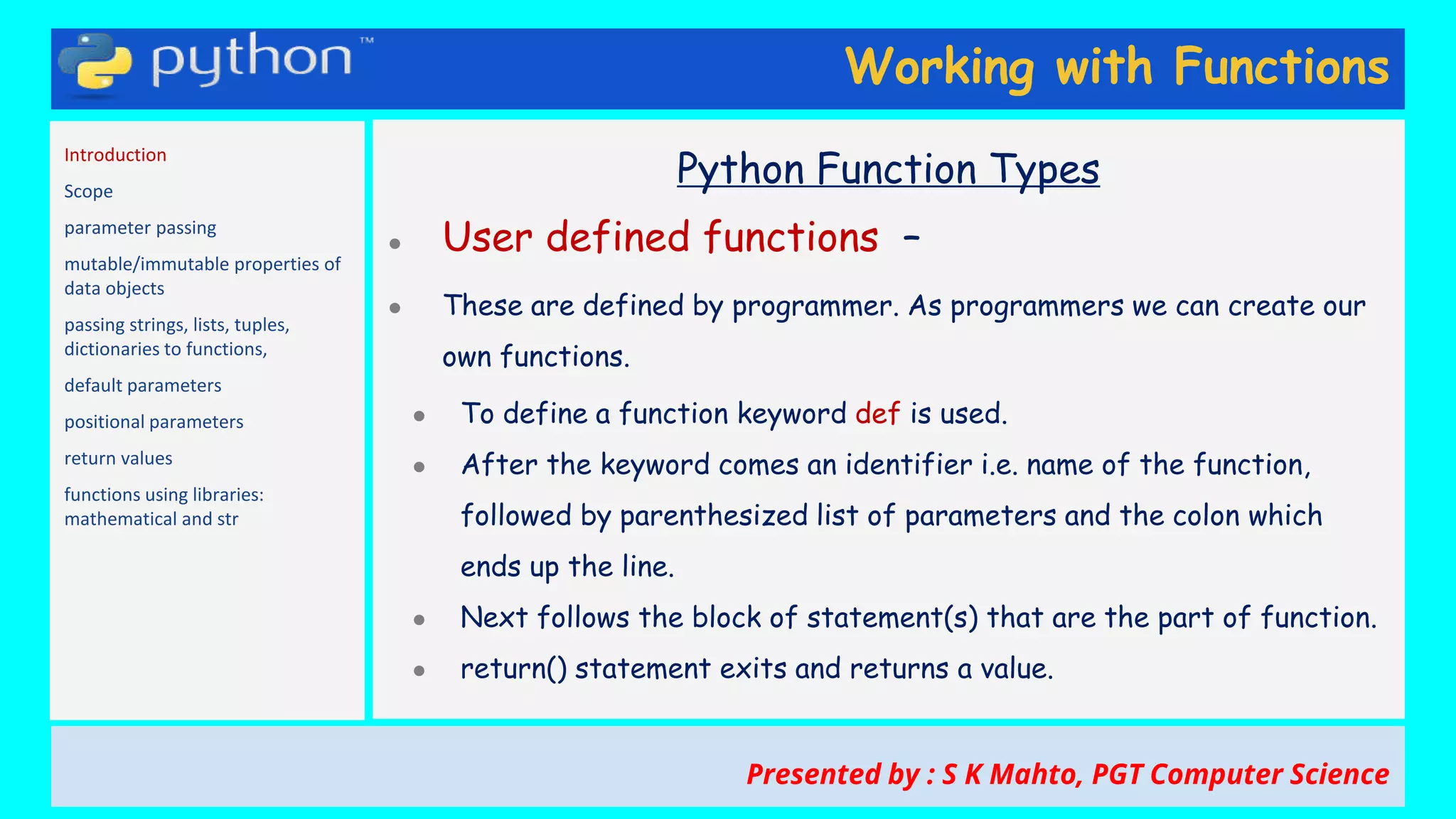 python™

Working with Functions

Introduction

Scope

parameter passing

mutable/immutable properties of data objects

passing strings, lists, tuples, dictionaries to functions,

default parameters

positional parameters

return values

functions using libraries: mathematical and str

Python Function Types

• User defined functions –

• These are defined by programmer. As programmers we can create our own functions.

• To define a function keyword def is used.

• After the keyword comes an identifier i.e. name of the function, followed by parenthesized list of parameters and the colon which ends up the line.

• Next follows the block of statement(s) that are the part of function.

• return() statement exits and returns a value.

Presented by : S K Mahto, PGT Computer Science